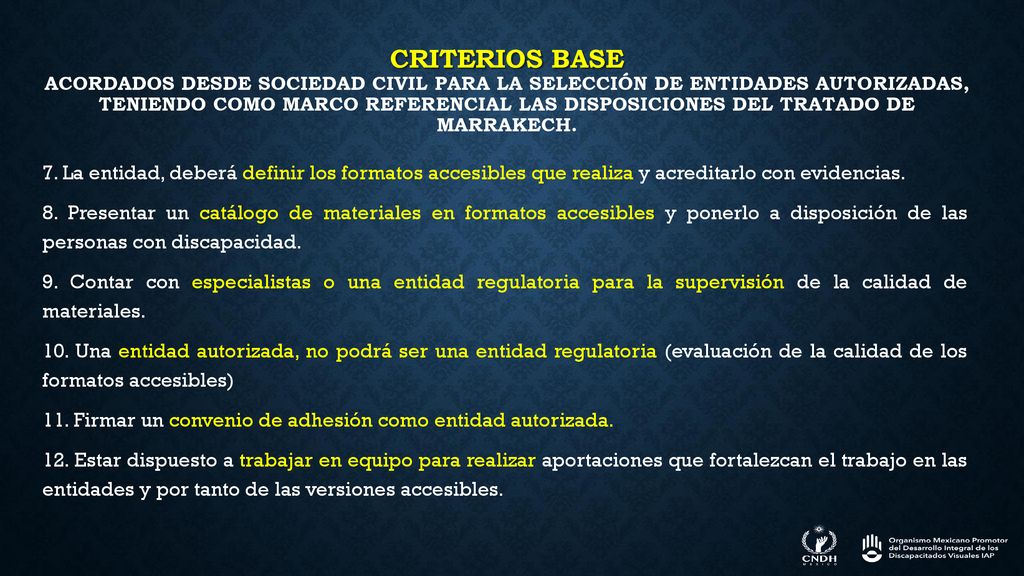 CRITERIOS BASE

ACORDADOS DESDE SOCIEDAD CIVIL PARA LA SELECCIÓN DE ENTIDADES AUTORIZADAS, TENIENDO COMO MARCO REFERENCIAL LAS DISPOSICIONES DEL TRATADO DE MARRAKECH.

7. La entidad, deberá definir los formatos accesibles que realiza y acreditarlo con evidencias.

8. Presentar un catálogo de materiales en formatos accesibles y ponerlo a disposición de las personas con discapacidad.

9. Contar con especialistas o una entidad regulatoria para la supervisión de la calidad de materiales.

10. Una entidad autorizada, no podrá ser una entidad regulatoria (evaluación de la calidad de los formatos accesibles)

11. Firmar un convenio de adhesión como entidad autorizada.

12. Estar dispuesto a trabajar en equipo para realizar aportaciones que fortalezcan el trabajo en las entidades y por tanto de las versiones accesibles.

CNDH MÉXICO

Organismo Mexicano Promotor del Desarrollo Integral de los Discapacitados Visuales IAP